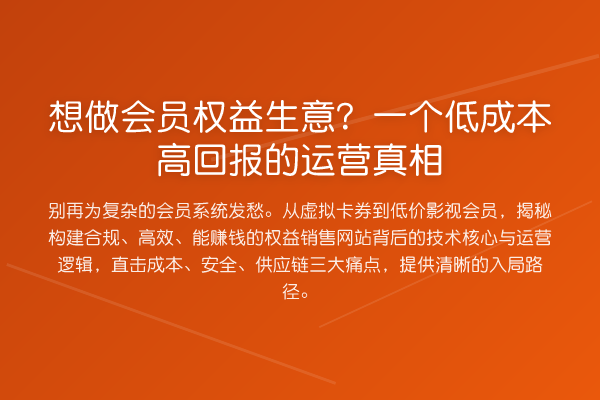 想做会员权益生意？一个低成本高回报的运营真相

别再为复杂的会员系统发愁。从虚拟卡券到低价影视会员，揭秘构建合规、高效、能赚钱的权益销售网站背后的技术核心与运营逻辑，直击成本、安全、供应链三大痛点，提供清晰的入局路径。